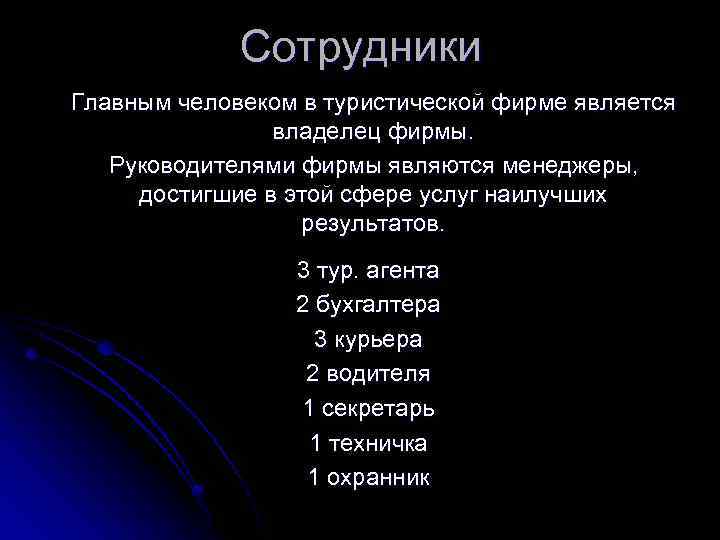 Сотрудники

Главным человеком в туристической фирме является владелец фирмы.

Руководителями фирмы являются менеджеры, достигшие в этой сфере услуг наилучших результатов.

3 тур. агента
2 бухгалтера
3 курьера
2 водителя
1 секретарь
1 техничка
1 охранник